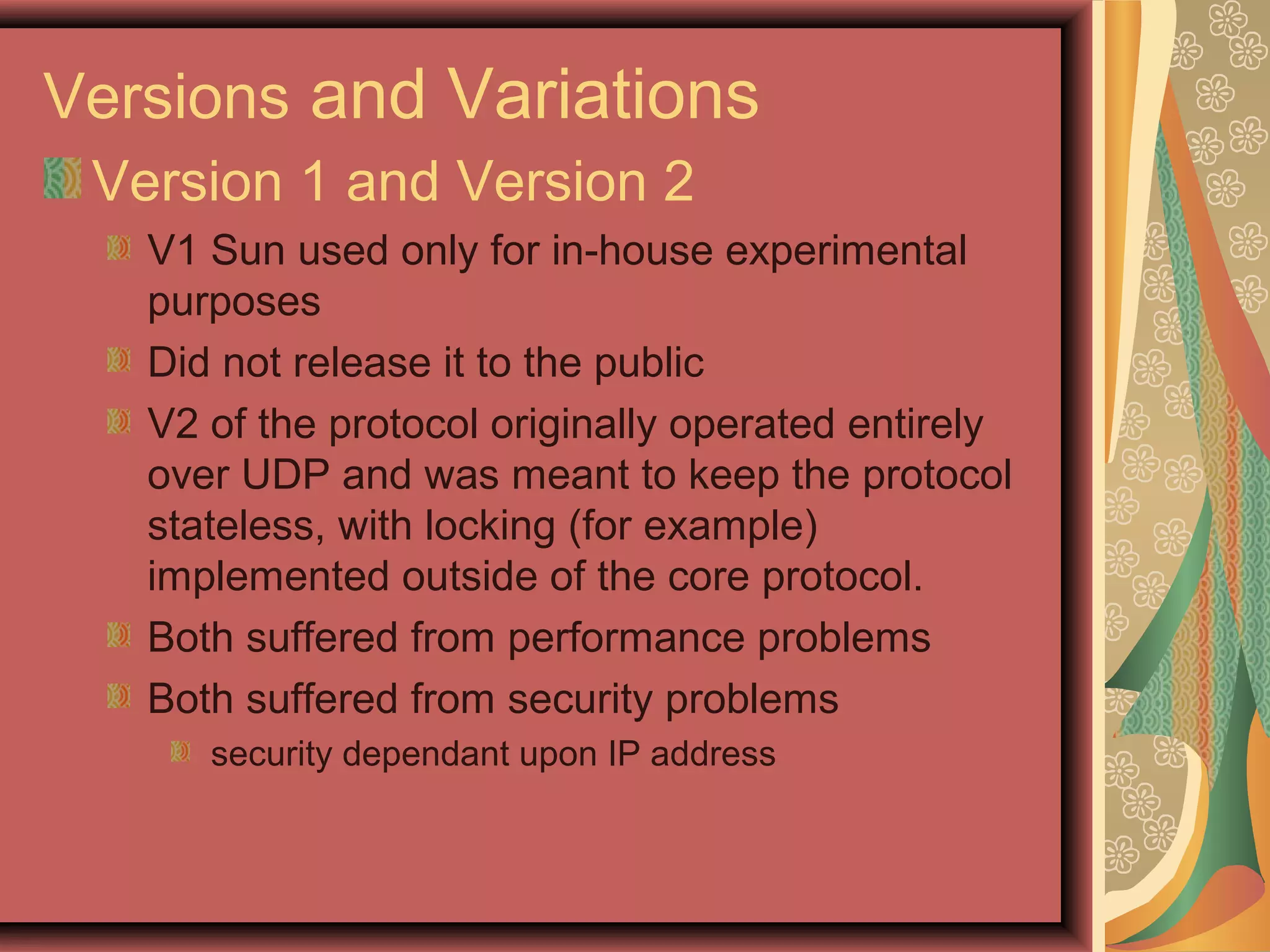 Versions and Variations

Version 1 and Version 2

V1 Sun used only for in-house experimental purposes

Did not release it to the public

V2 of the protocol originally operated entirely over UDP and was meant to keep the protocol stateless, with locking (for example) implemented outside of the core protocol.

Both suffered from performance problems

Both suffered from security problems

security dependant upon IP address